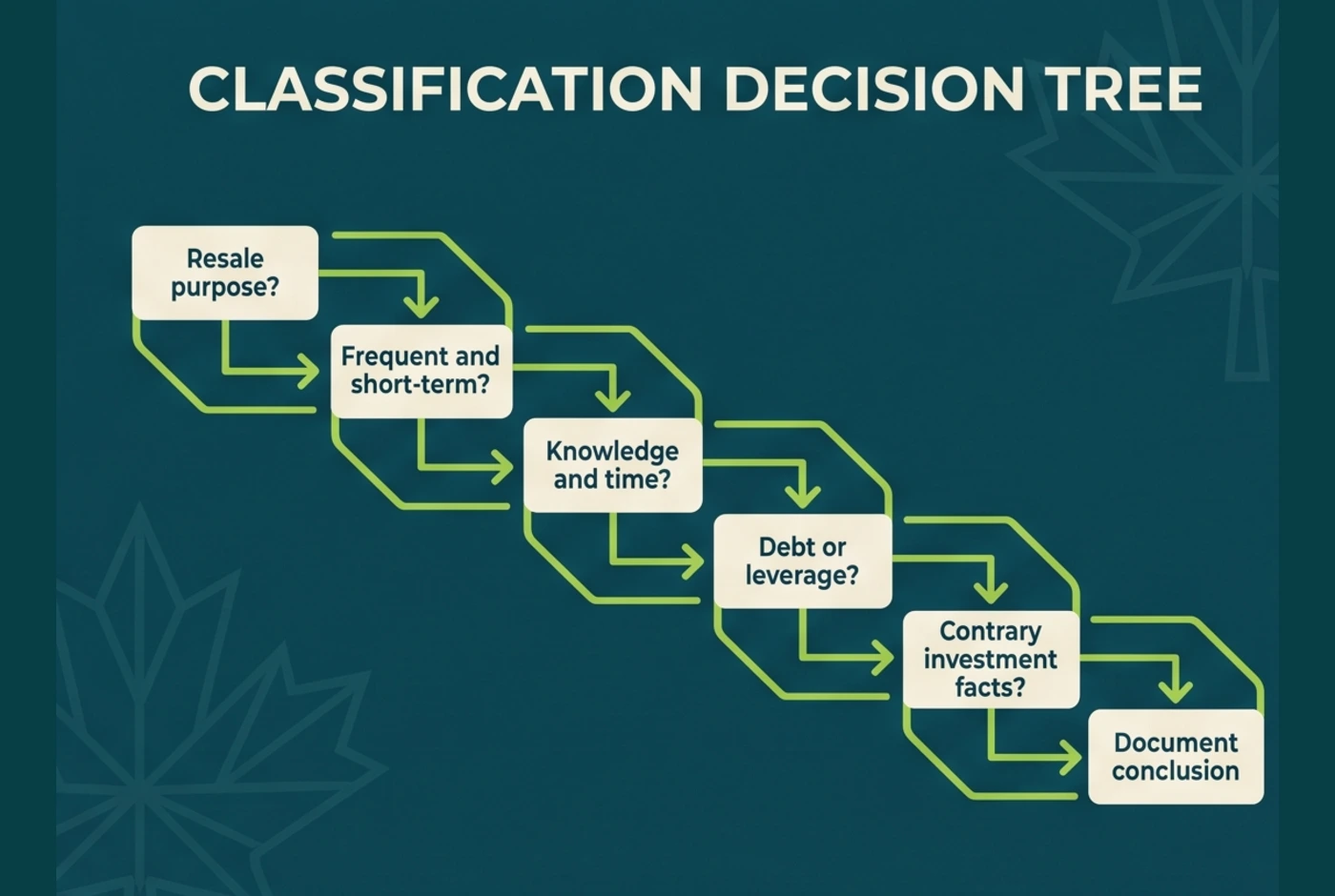 CLASSIFICATION DECISION TREE

Resale purpose?

Frequent and short-term?

Knowledge and time?

Debt or leverage?

Contrary investment facts?

Document conclusion